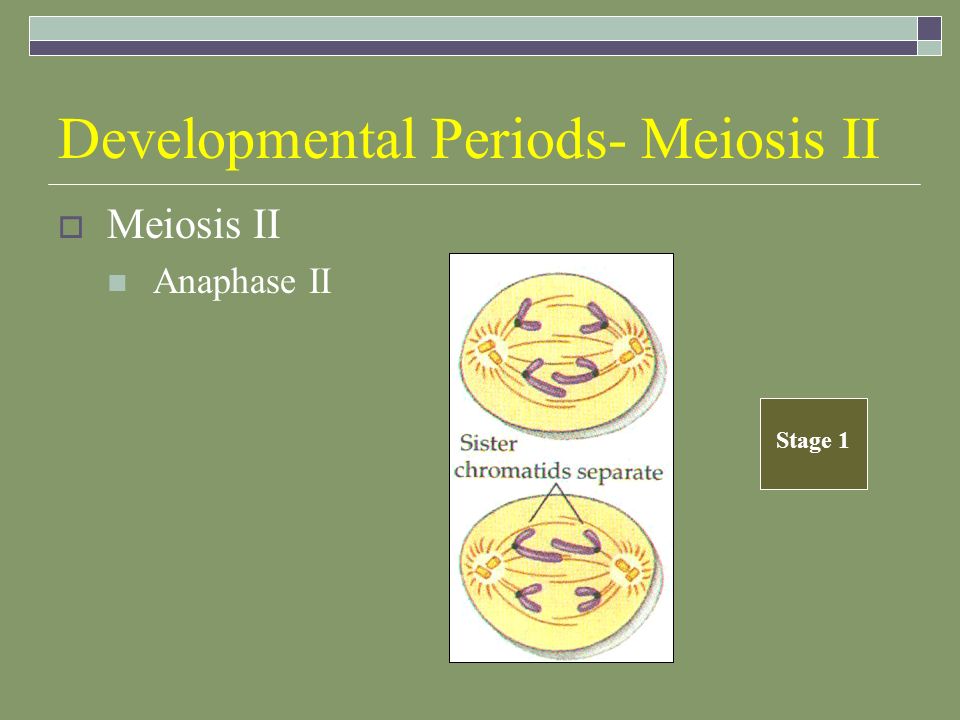 Developmental Periods- Meiosis II

Meiosis II

Anaphase II

Sister chromatids separate

Stage 1